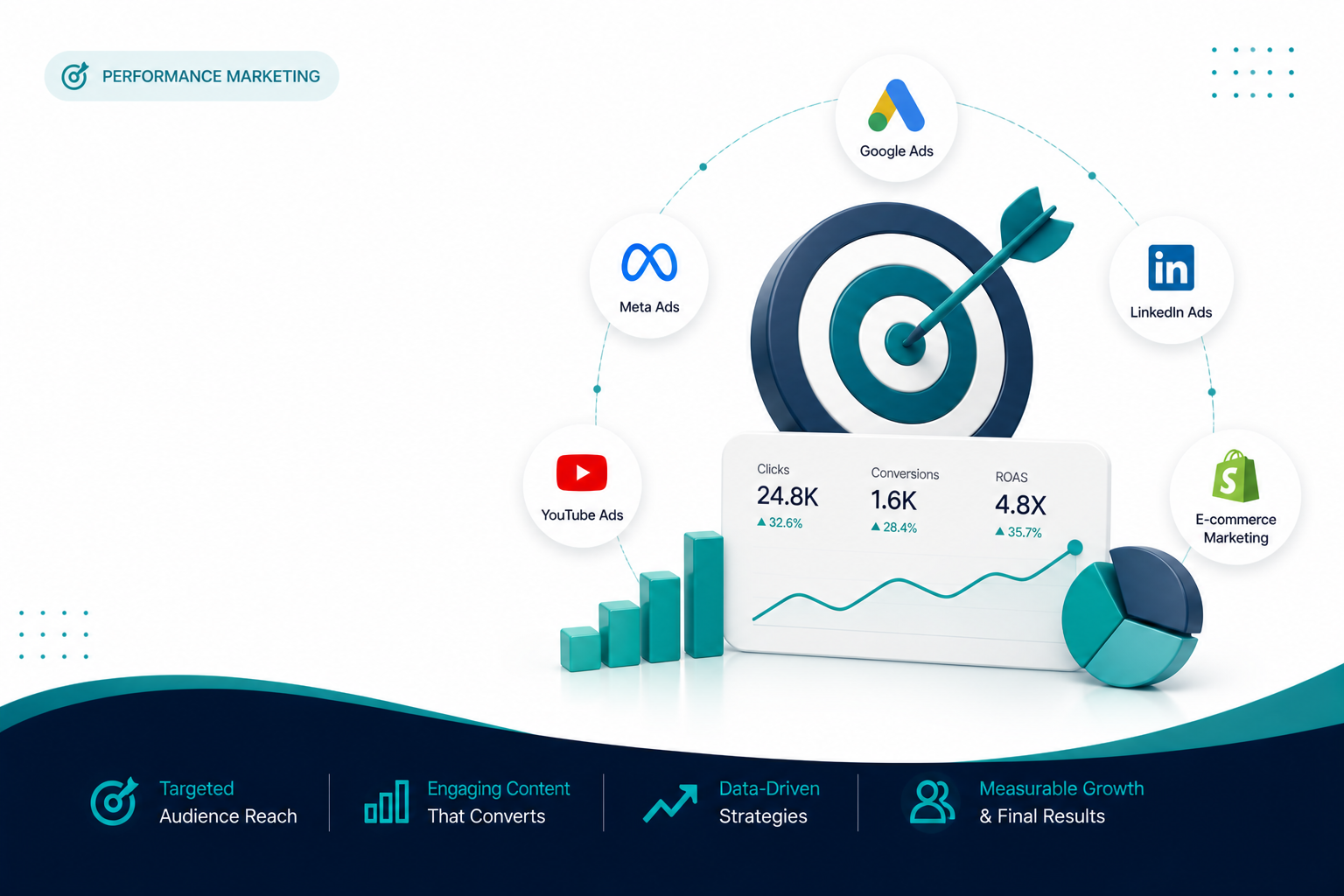 PERFORMANCE MARKETING

Google Ads

Meta Ads

LinkedIn Ads

YouTube Ads

E-commerce Marketing

Clicks
24.8K
▲ 32.6%

Conversions
1.6K
▲ 28.4%

ROAS
4.8X
▲ 35.7%

Targeted Audience Reach

Engaging Content That Converts

Data-Driven Strategies

Measurable Growth & Final Results